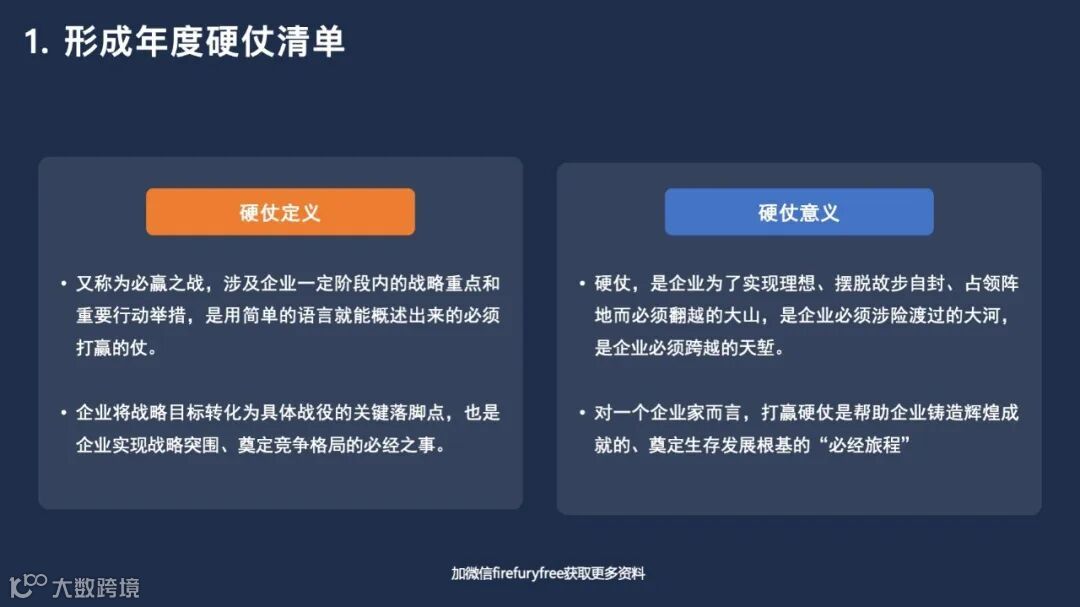 1. 形成年度硬仗清单

硬仗定义

• 又称为必赢之战，涉及企业一定阶段内的战略重点和重要行动举措，是用简单的语言就能概述出来的必须打赢的仗。

• 企业将战略目标转化为具体战役的关键落脚点，也是企业实现战略突围、奠定竞争格局的必经之事。

硬仗意义

• 硬仗，是企业为了实现理想、摆脱故步自封、占领阵地而必须翻越的大山，是企业必须涉险渡过的大河，是企业必须跨越的天堑。

• 对一个企业家而言，打赢硬仗是帮助企业铸造辉煌成就的、奠定生存发展根基的“必经旅程”

加微信firefuryfree获取更多资料

大数跨境